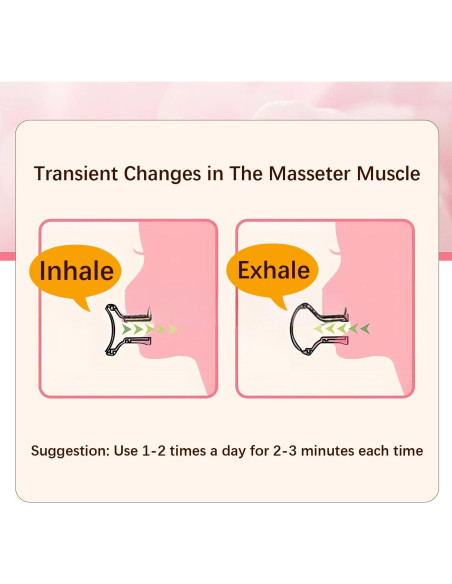 Transient Changes in The Masseter Muscle

Inhale

Exhale

Suggestion: Use 1-2 times a day for 2-3 minutes each time